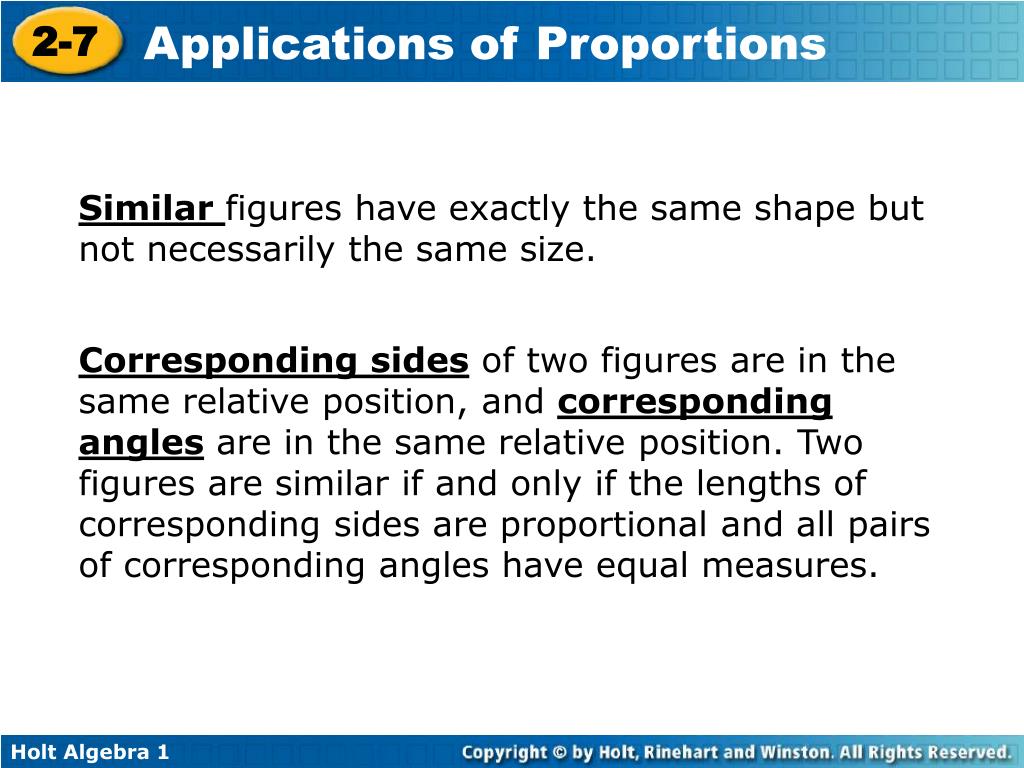 2-7 Applications of Proportions

Similar figures have exactly the same shape but not necessarily the same size.

Corresponding sides of two figures are in the same relative position, and corresponding angles are in the same relative position. Two figures are similar if and only if the lengths of corresponding sides are proportional and all pairs of corresponding angles have equal measures.

Holt Algebra 1

Copyright © by Holt, Rinehart and Winston. All Rights Reserved.